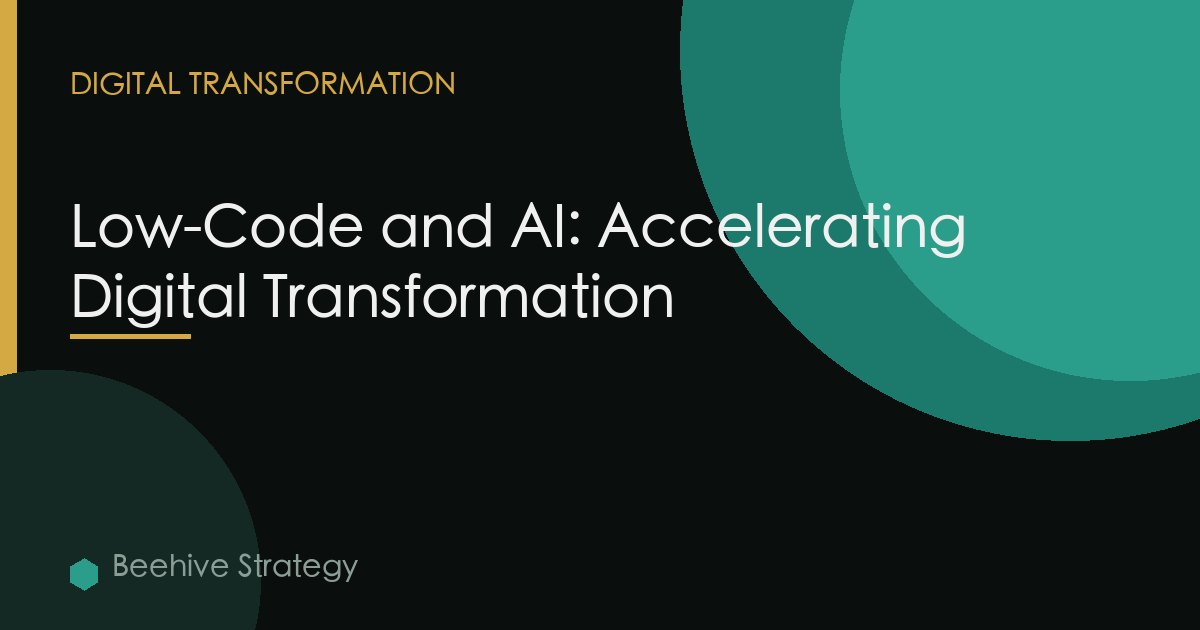 DIGITAL TRANSFORMATION

Low-Code and AI: Accelerating Digital Transformation

Beehive Strategy